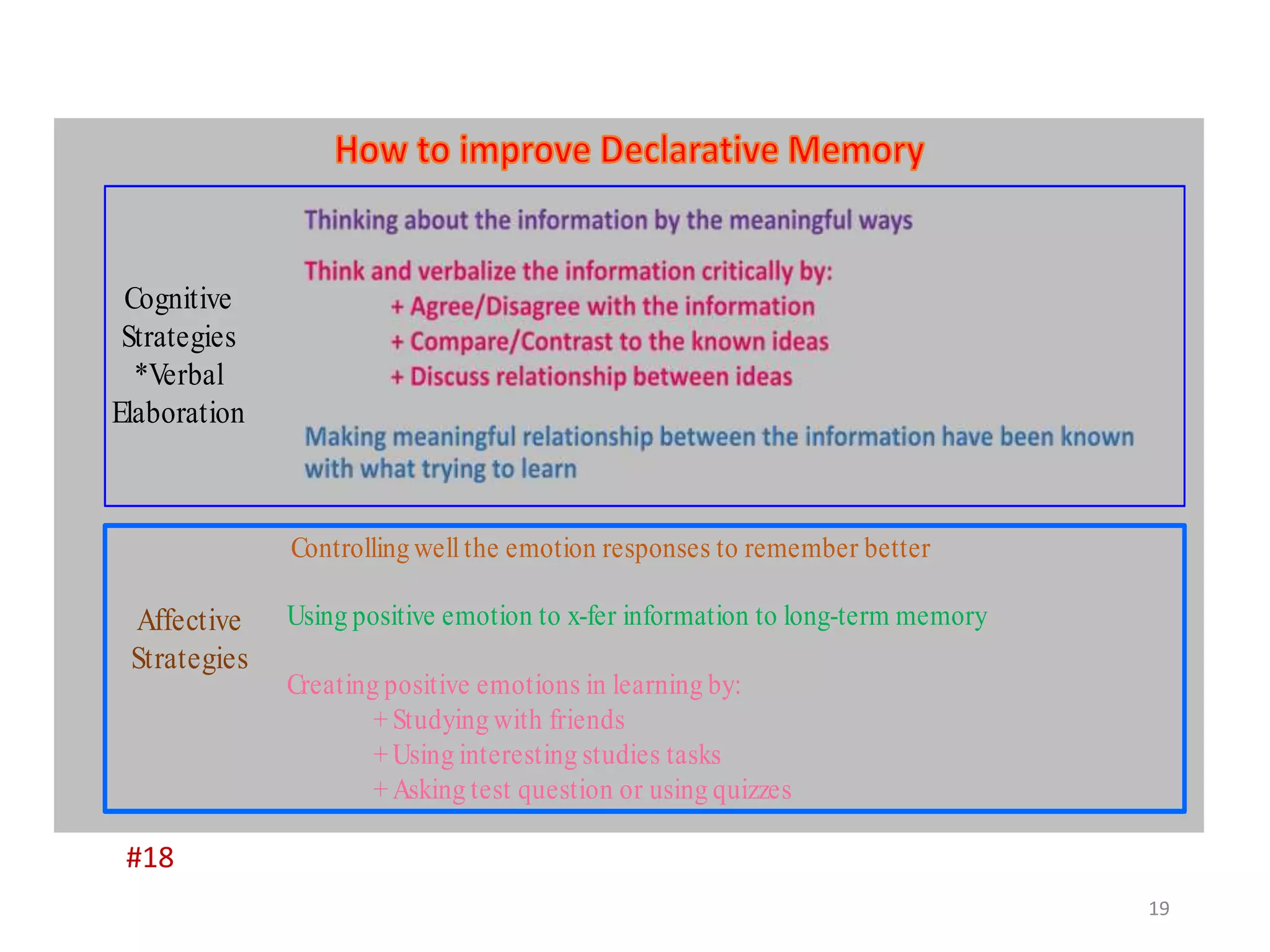 How to improve Declarative Memory

Cognitive Strategies *Verbal Elaboration

Thinking about the information by the meaningful ways

Think and verbalize the information critically by:
+ Agree/Disagree with the information
+ Compare/Contrast to the known ideas
+ Discuss relationship between ideas

Making meaningful relationship between the information have been known with what trying to learn

Affective Strategies

Controlling well the emotion responses to remember better

Using positive emotion to x-fer information to long-term memory

Creating positive emotions in learning by:
+ Studying with friends
+ Using interesting studies tasks
+ Asking test question or using quizzes

#18

19